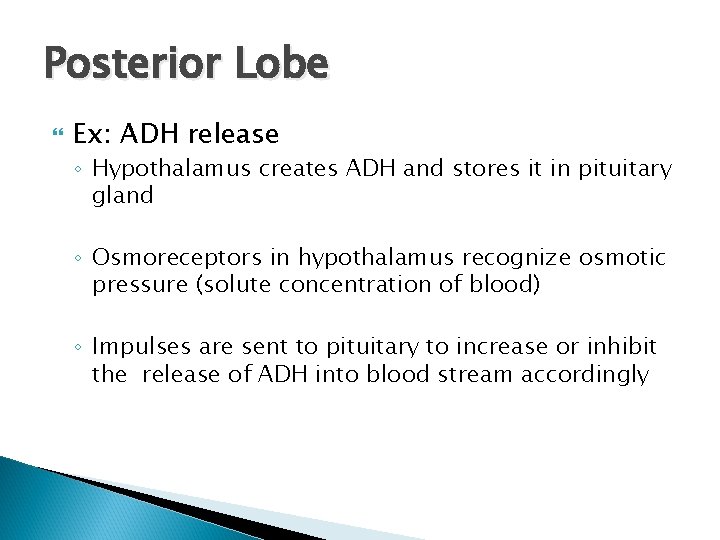 Posterior Lobe

Ex: ADH release

◦ Hypothalamus creates ADH and stores it in pituitary gland

◦ Osmoreceptors in hypothalamus recognize osmotic pressure (solute concentration of blood)

◦ Impulses are sent to pituitary to increase or inhibit the release of ADH into blood stream accordingly